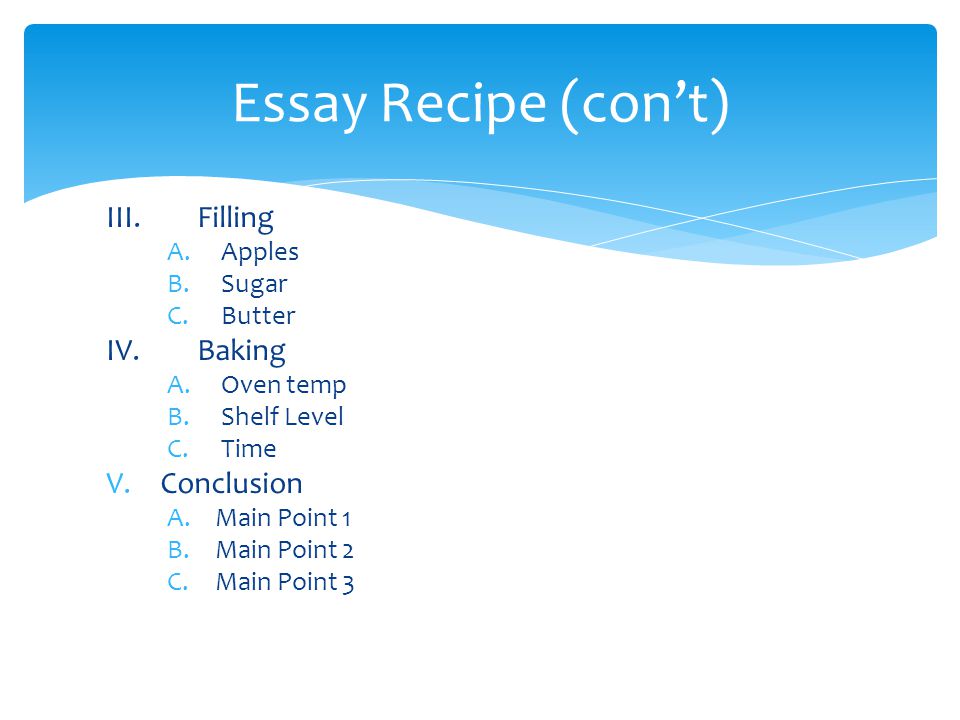 Essay Recipe (con’t)

III. Filling
A. Apples
B. Sugar
C. Butter
IV. Baking
A. Oven temp
B. Shelf Level
C. Time
V. Conclusion
A. Main Point 1
B. Main Point 2
C. Main Point 3